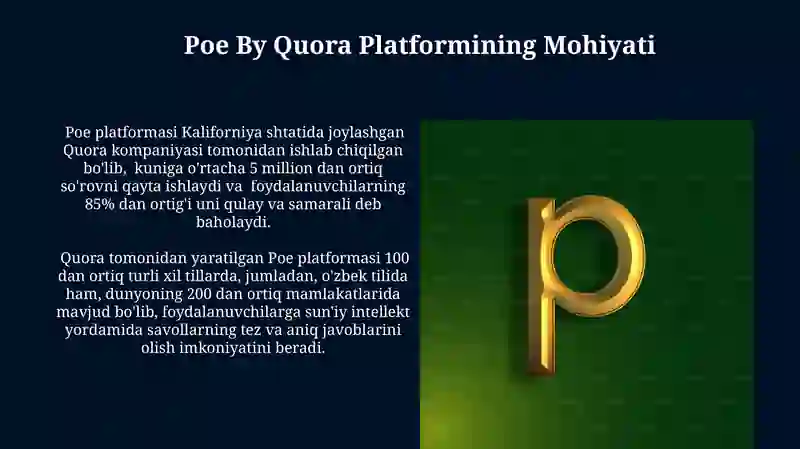 Poe By Quora Platformining Mohiyati

Poe platformasi Kaliforniya shtatida joylashgan Quora kompaniyasi tomonidan ishlab chiqilgan bo'lib, kuniga o'rtacha 5 million dan ortiq so'rovni qayta ishlaydi va foydalanuvchilarning 85% dan ortig'i uni qulay va samarali deb baholaydi.

Quora tomonidan yaratilgan Poe platformasi 100 dan ortiq turli xil tillarda, jumladan, o'zbek tilida ham, dunyoning 200 dan ortiq mamlakatlarida mavjud bo'lib, foydalanuvchilarga sun'iy intellekt yordamida savollarning tez va aniq javoblarini olish imkoniyatini beradi.

p